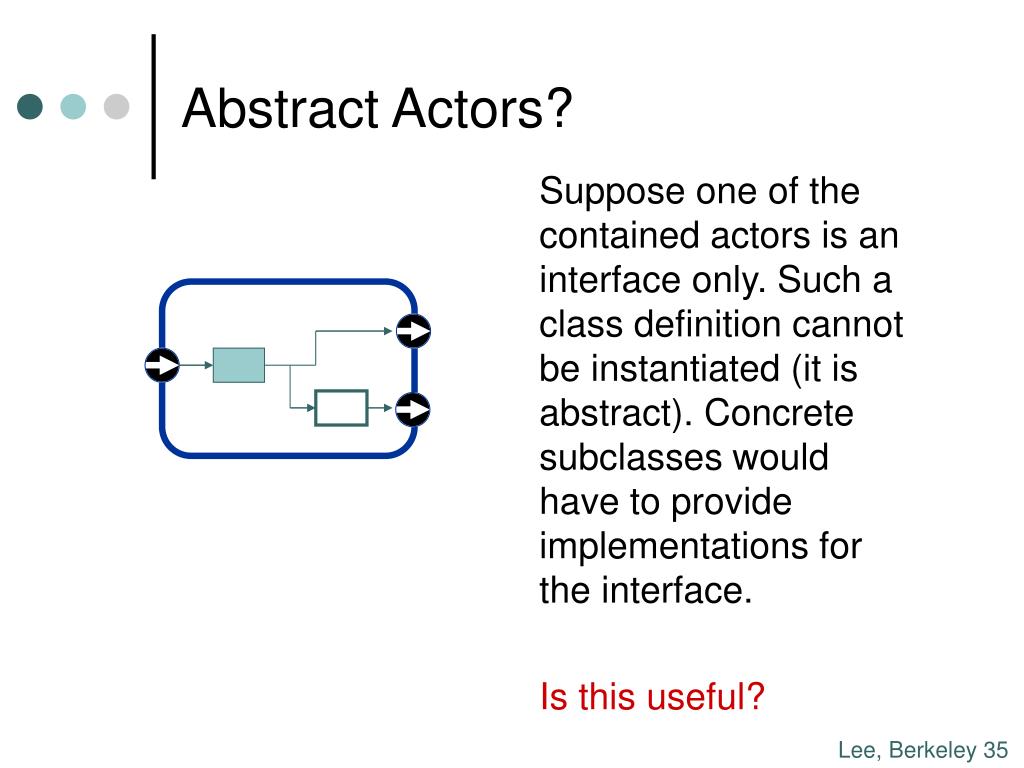 Abstract Actors?

Suppose one of the contained actors is an interface only. Such a class definition cannot be instantiated (it is abstract). Concrete subclasses would have to provide implementations for the interface.

Is this useful?

Lee, Berkeley 35